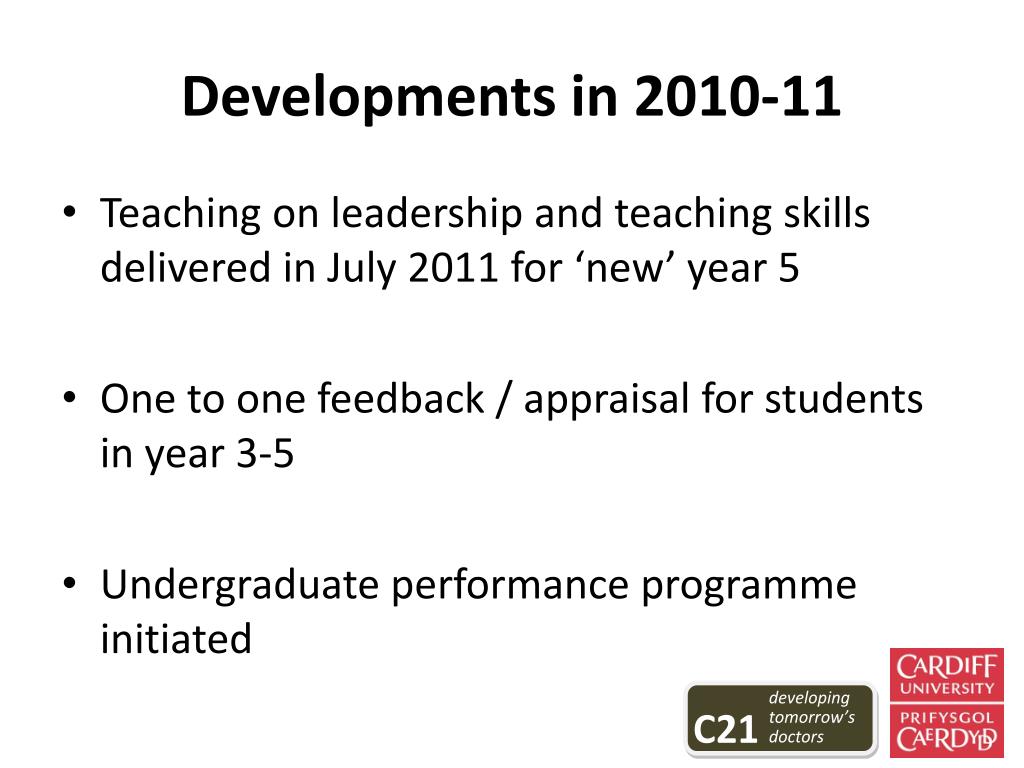 Developments in 2010-11

• Teaching on leadership and teaching skills delivered in July 2011 for ‘new’ year 5

• One to one feedback / appraisal for students in year 3-5

• Undergraduate performance programme initiated

C21 developing tomorrow’s doctors

CARDIFF UNIVERSITY
PRIFYSGOL CAERDYDD